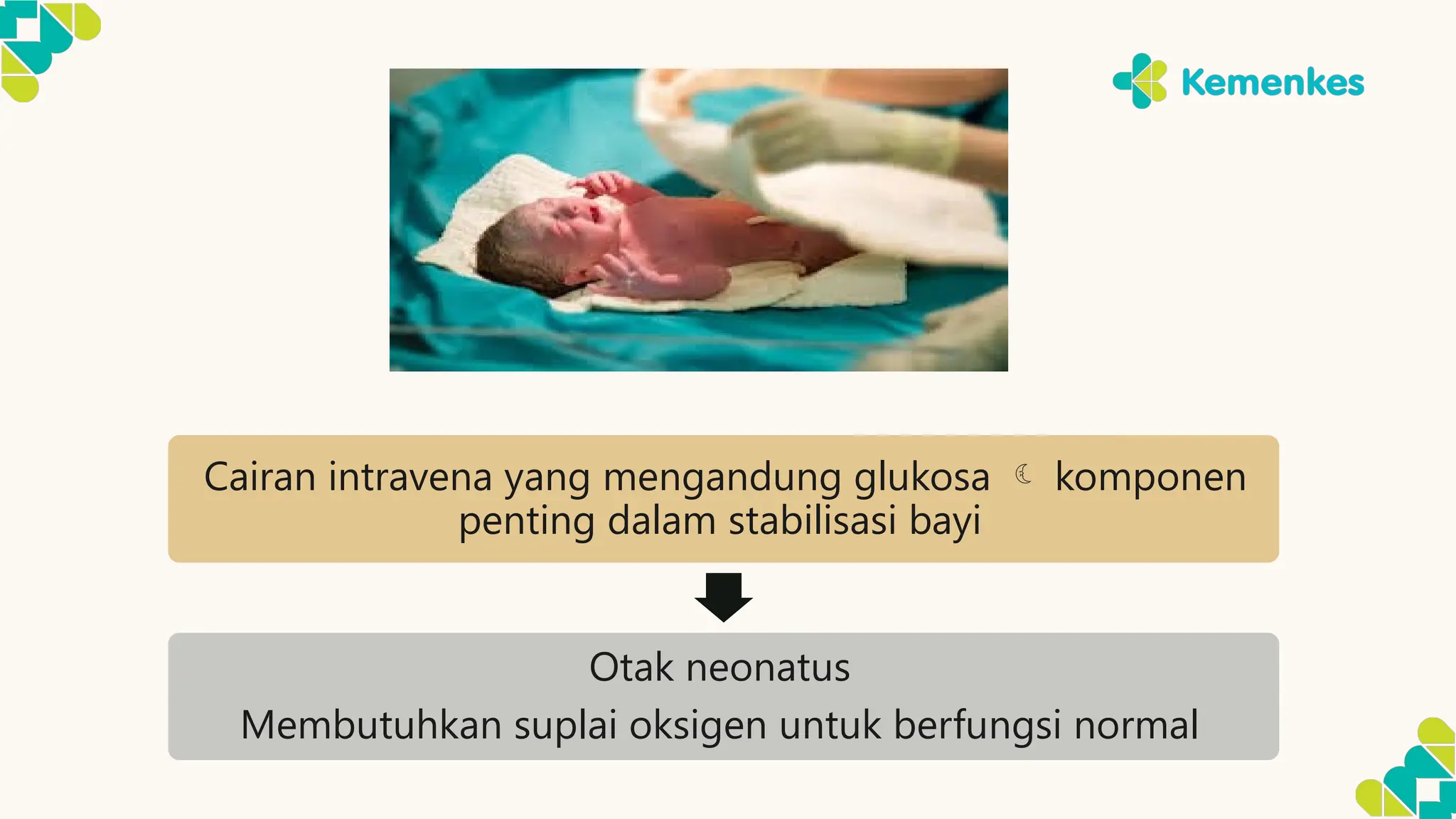 Kemenkes

Cairan intravena yang mengandung glukosa ☾ komponen penting dalam stabilisasi bayi

Otak neonatus

Membutuhkan suplai oksigen untuk berfungsi normal